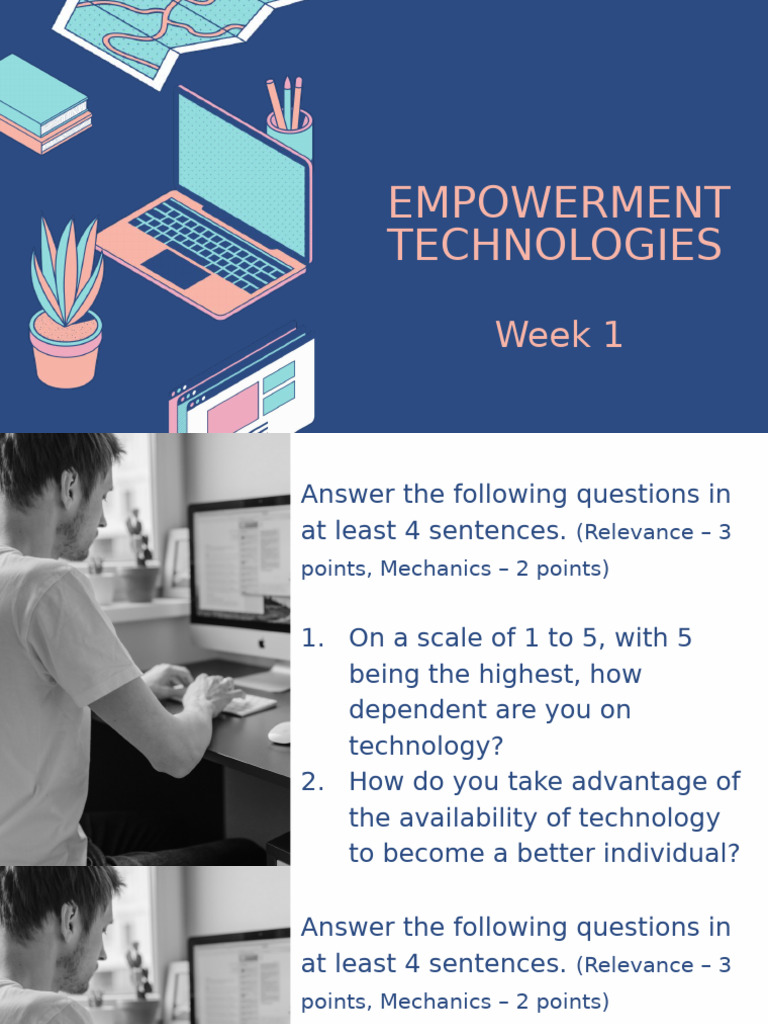 EMPOWERMENT TECHNOLOGIES

Week 1

Answer the following questions in at least 4 sentences. (Relevance – 3 points, Mechanics – 2 points)

1. On a scale of 1 to 5, with 5 being the highest, how dependent are you on technology?
2. How do you take advantage of the availability of technology to become a better individual?

Answer the following questions in at least 4 sentences. (Relevance – 3 points, Mechanics – 2 points)